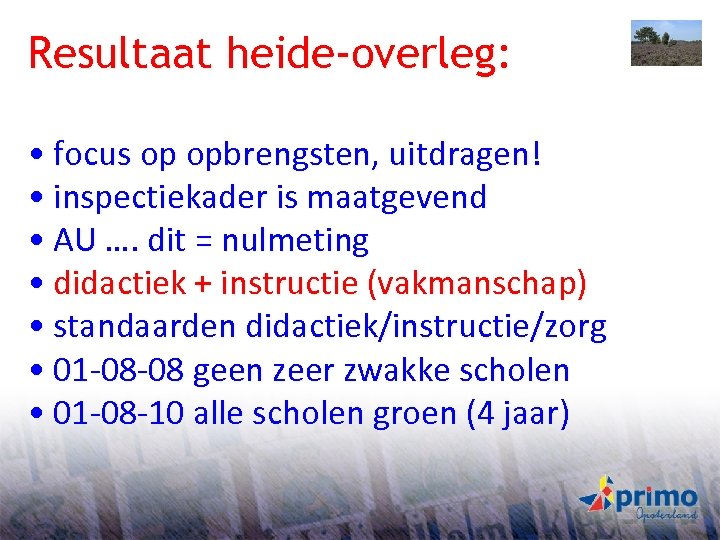 Resultaat heide-overleg:

• focus op opbrengsten, uitdragen!
• inspectiekader is maatgevend
• AU …. dit = nulmeting
• didactiek + instructie (vakmanschap)
• standaarden didactiek/instructie/zorg
• 01-08-08 geen zeer zwakke scholen
• 01-08-10 alle scholen groen (4 jaar)

primo
Opsterland